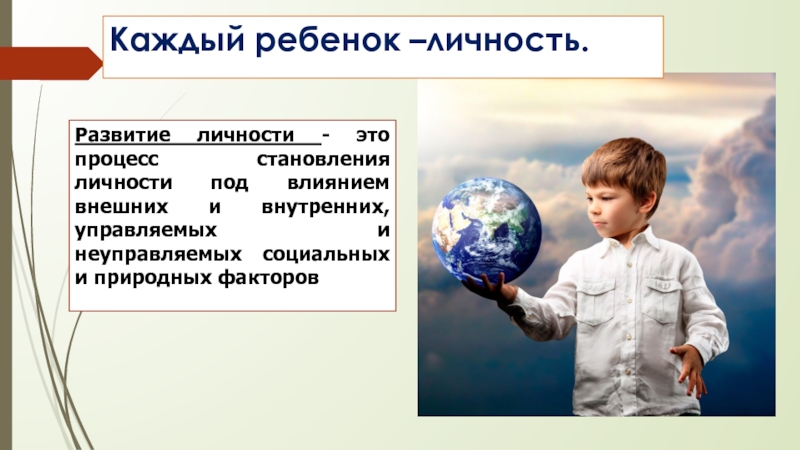 Каждый ребенок –личность.

Развитие личности - это процесс становления личности под влиянием внешних и внутренних, управляемых и неуправляемых социальных и природных факторов